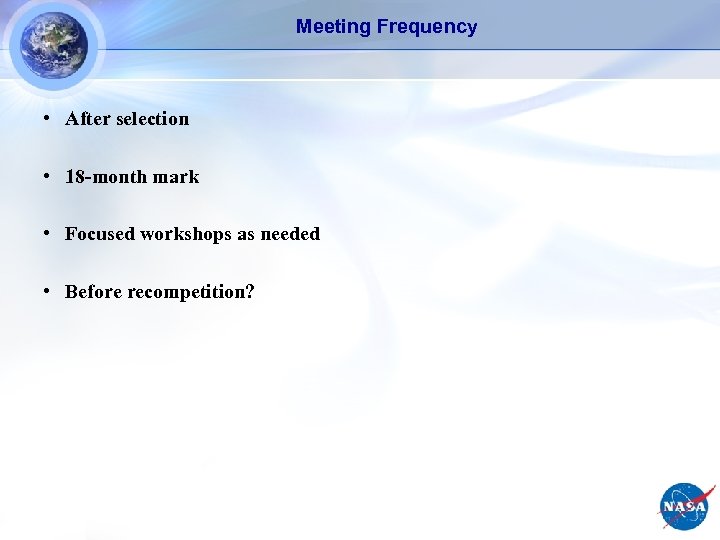 Meeting Frequency

• After selection

• 18-month mark

• Focused workshops as needed

• Before recompetition?

NASA